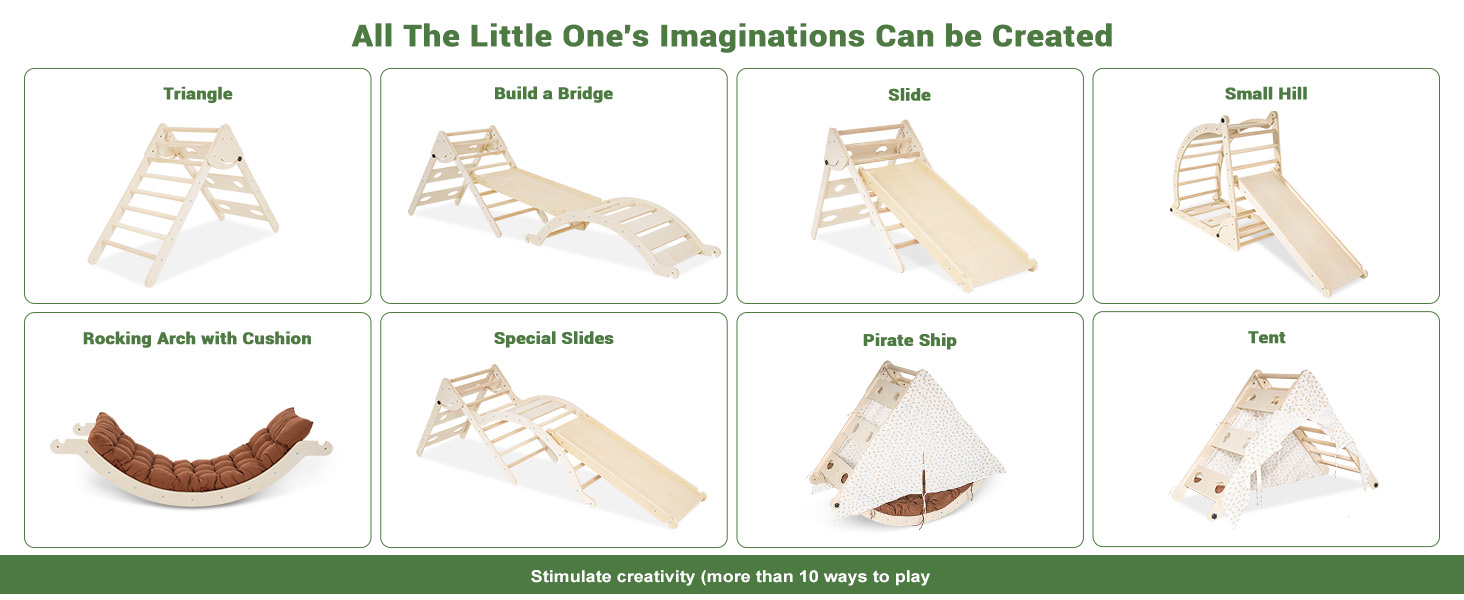 All The Little One's Imaginations Can be Created

Triangle

Build a Bridge

Slide

Small Hill

Rocking Arch with Cushion

Special Slides

Pirate Ship

Tent

Stimulate creativity (more than 10 ways to play